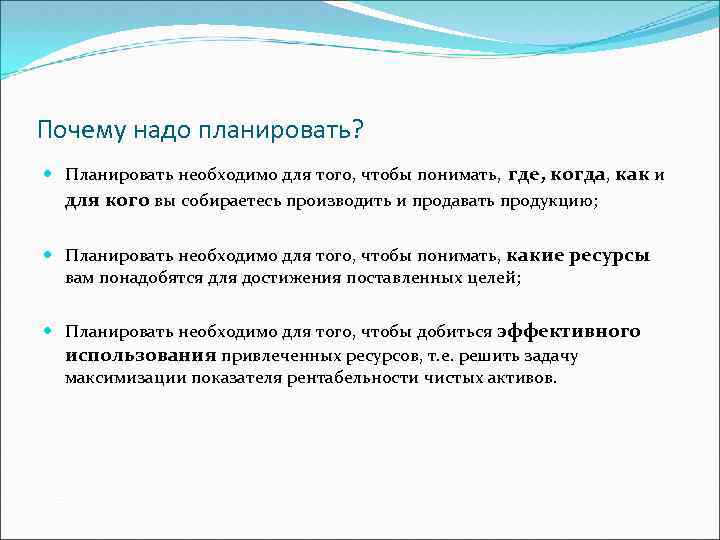 Почему надо планировать?

Планировать необходимо для того, чтобы понимать, где, когда, как и для кого вы собираетесь производить и продавать продукцию;

Планировать необходимо для того, чтобы понимать, какие ресурсы вам понадобятся для достижения поставленных целей;

Планировать необходимо для того, чтобы добиться эффективного использования привлеченных ресурсов, т.е. решить задачу максимизации показателя рентабельности чистых активов.